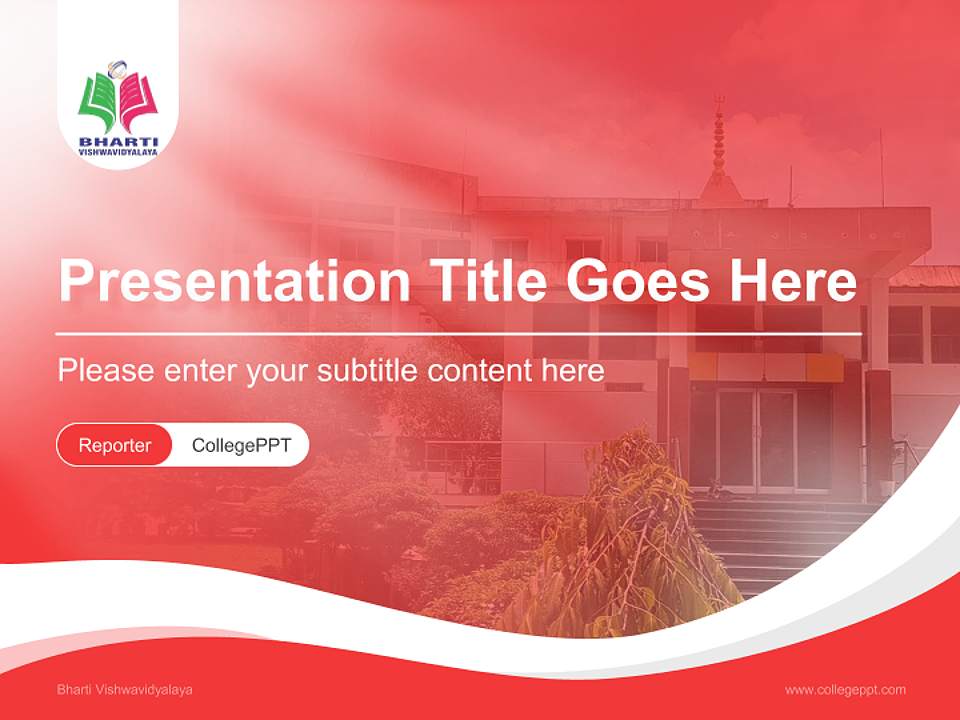 BHARTI
VISHWAVIDYALAYA

Presentation Title Goes Here

Please enter your subtitle content here

Reporter CollegePPT

Bharti Vishwavidyalaya

www.collegeppt.com